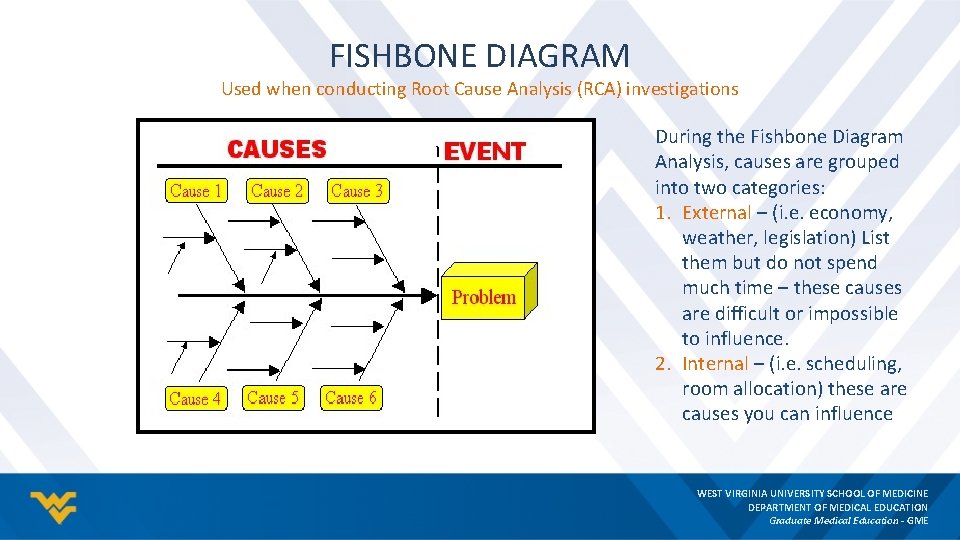 FISHBONE DIAGRAM
Used when conducting Root Cause Analysis (RCA) investigations

CAUSES
EVENT
Cause 1
Cause 2
Cause 3
Problem
Cause 4
Cause 5
Cause 6

During the Fishbone Diagram Analysis, causes are grouped into two categories:
1. External – (i.e. economy, weather, legislation) List them but do not spend much time – these causes are difficult or impossible to influence.
2. Internal – (i.e. scheduling, room allocation) these are causes you can influence

WEST VIRGINIA UNIVERSITY SCHOOL OF MEDICINE
DEPARTMENT OF MEDICAL EDUCATION
Graduate Medical Education - GME